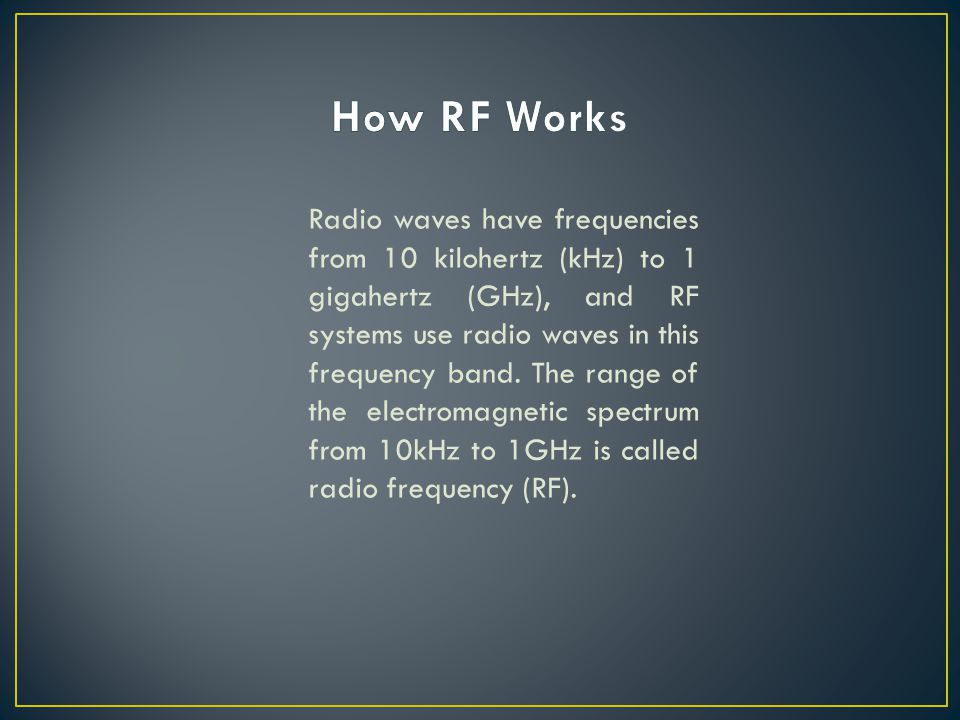 How RF Works

Radio waves have frequencies from 10 kilohertz (kHz) to 1 gigahertz (GHz), and RF systems use radio waves in this frequency band. The range of the electromagnetic spectrum from 10kHz to 1GHz is called radio frequency (RF).